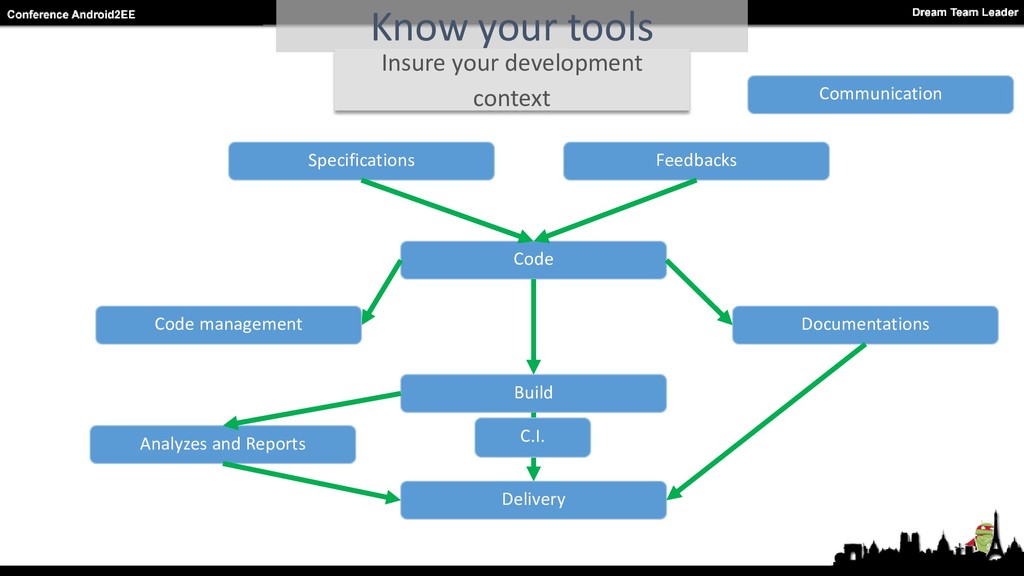 Conference Android2EE

Dream Team Leader

Know your tools

Insure your development context

Communication

Specifications

Feedbacks

Code

Code management

Documentations

Build

Analyzes and Reports

C.I.

Delivery